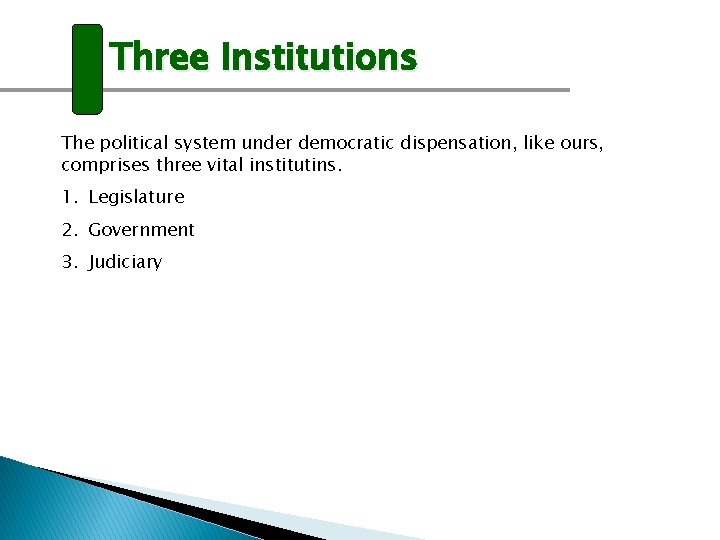 Three Institutions

The political system under democratic dispensation, like ours, comprises three vital institutins.

1. Legislature

2. Government

3. Judiciary